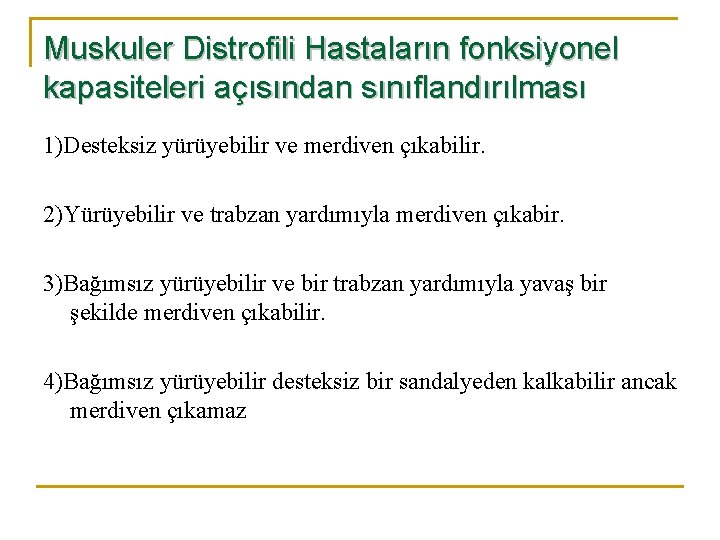 Muskuler Distrofili Hastaların fonksiyonel kapasiteleri açısından sınıflandırılması

1)Desteksiz yürüyebilir ve merdiven çıkabilir.

2)Yürüyebilir ve trabzan yardımıyla merdiven çıkabir.

3)Bağımsız yürüyebilir ve bir trabzan yardımıyla yavaş bir şekilde merdiven çıkabilir.

4)Bağımsız yürüyebilir desteksiz bir sandalyeden kalkabilir ancak merdiven çıkamaz